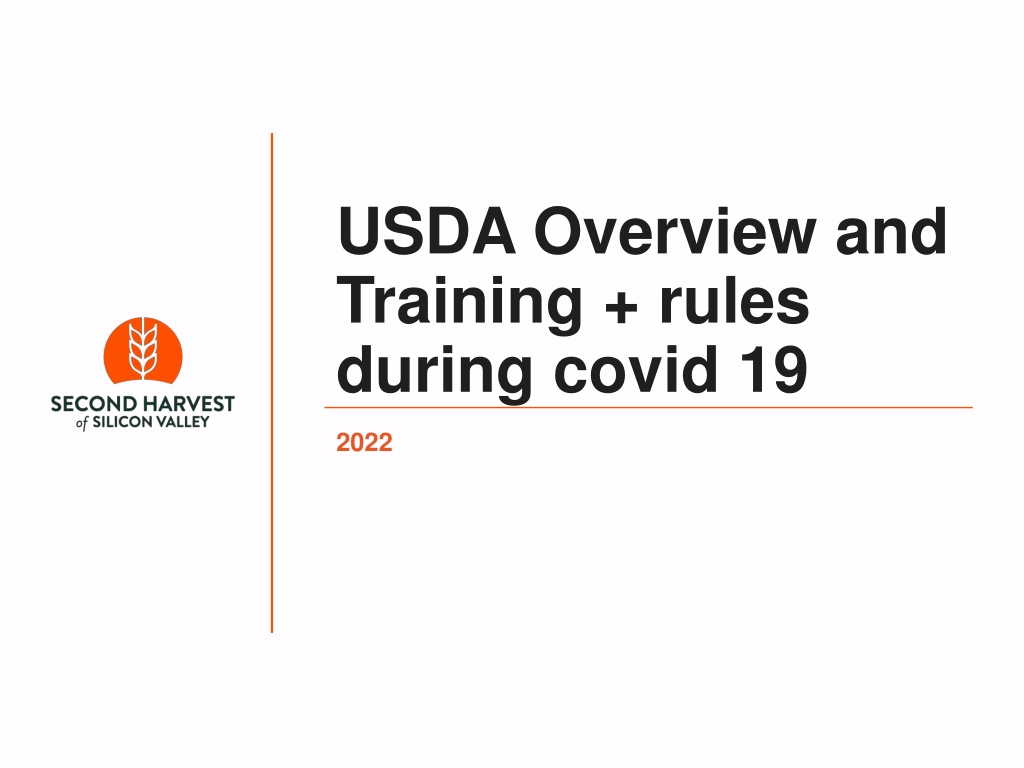 SECOND HARVEST
of SILICON VALLEY

USDA Overview and Training + rules during covid 19

2022